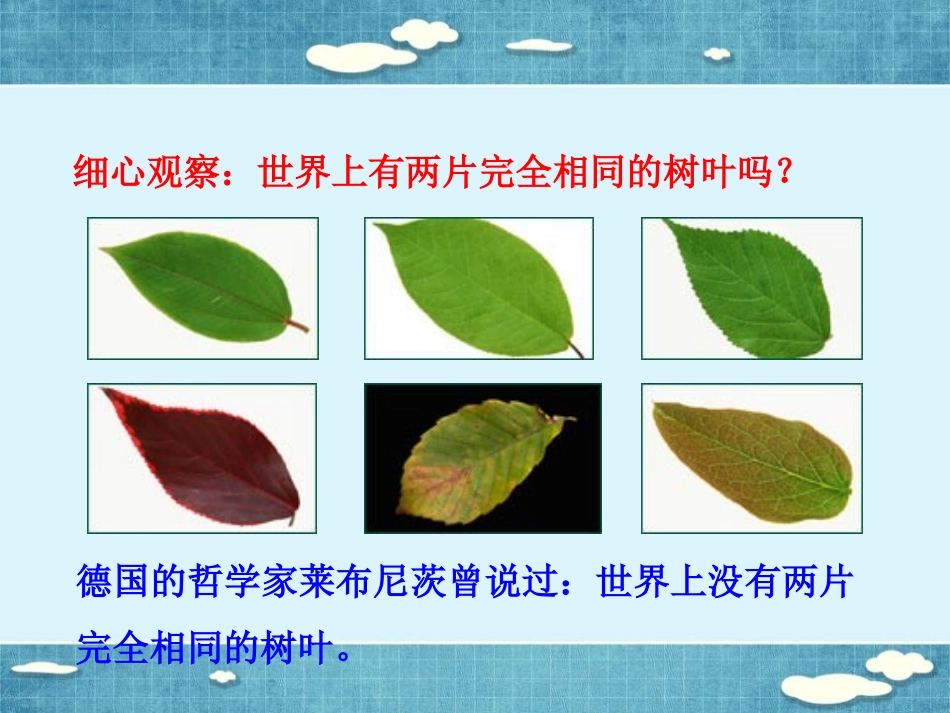 细心观察：世界上有两片完全相同的树叶吗？

德国的哲学家莱布尼茨曾说过：世界上没有两片完全相同的树叶。